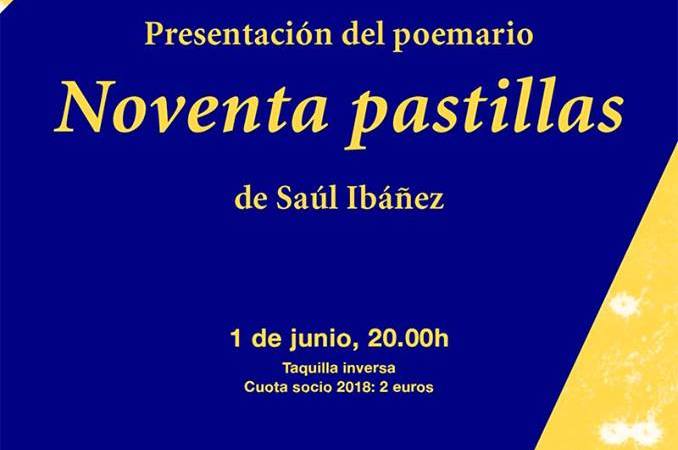 Presentación del poemario

Noventa pastillas

de Saúl Ibáñez

1 de junio, 20.00h

Taquilla inversa
Cuota socio 2018: 2 euros